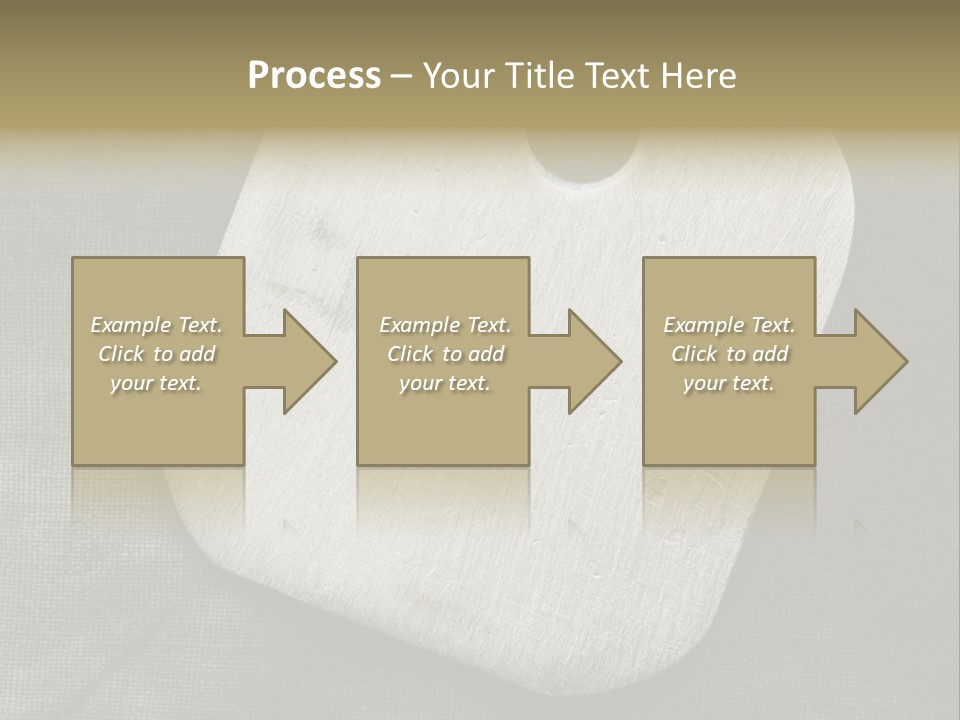 Process – Your Title Text Here

Example Text. Click to add your text.

Example Text. Click to add your text.

Example Text. Click to add your text.